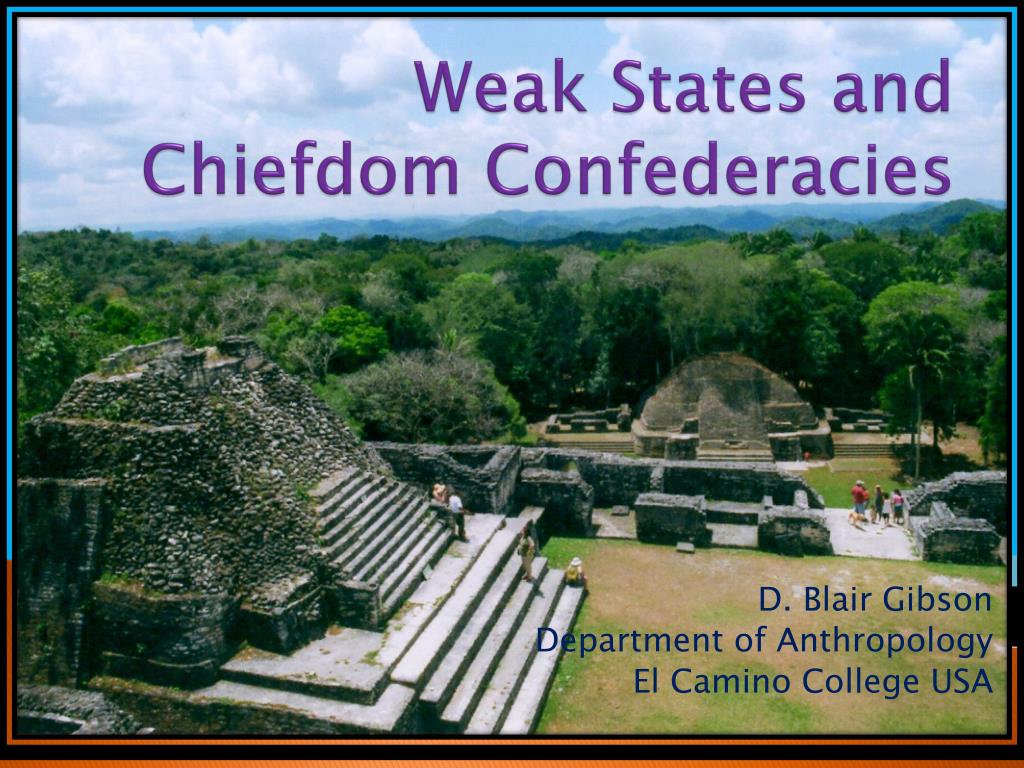 Weak States and Chiefdom Confederacies

D. Blair Gibson
Department of Anthropology
El Camino College USA